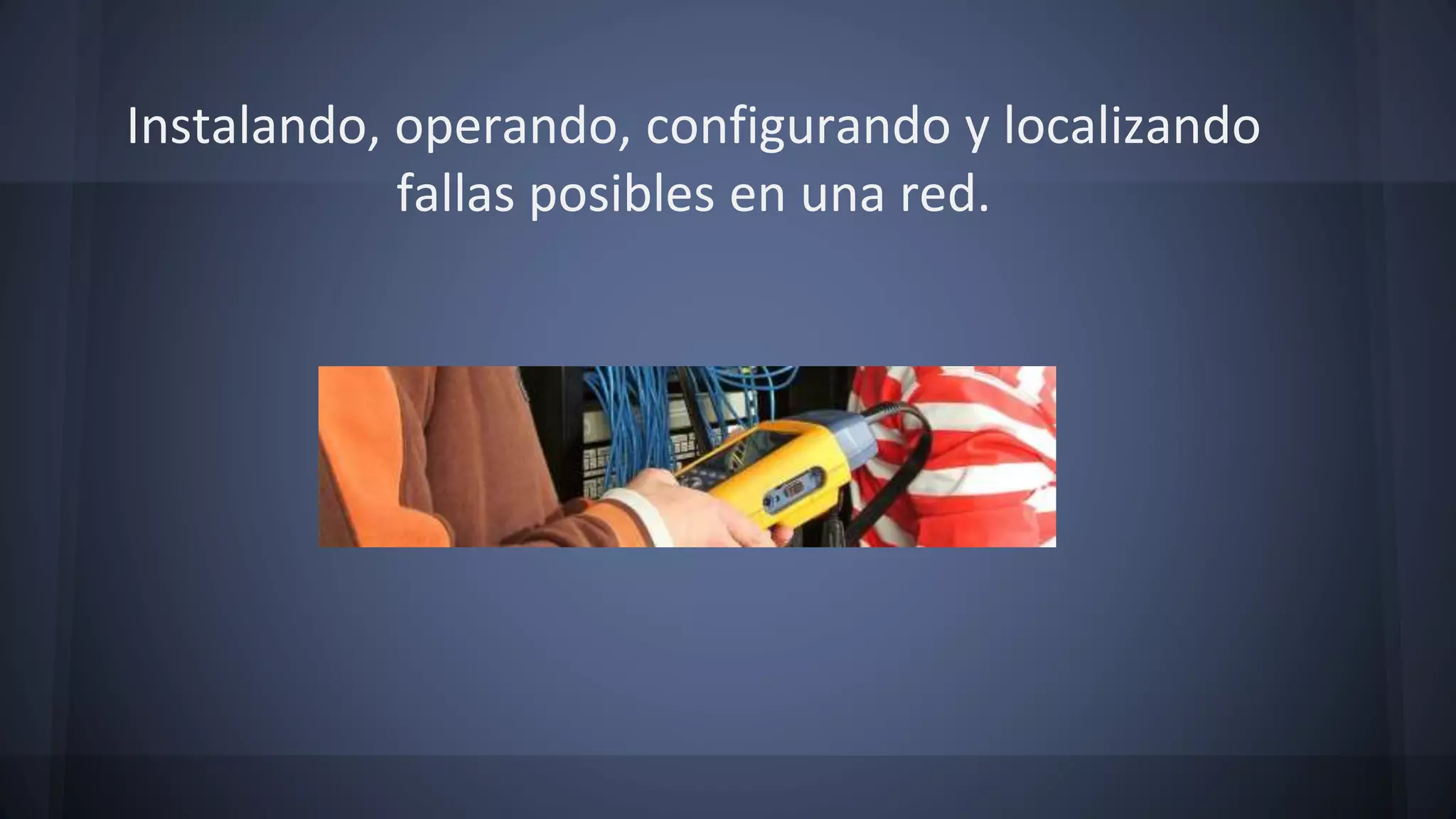 Instalando, operando, configurando y localizando fallas posibles en una red.